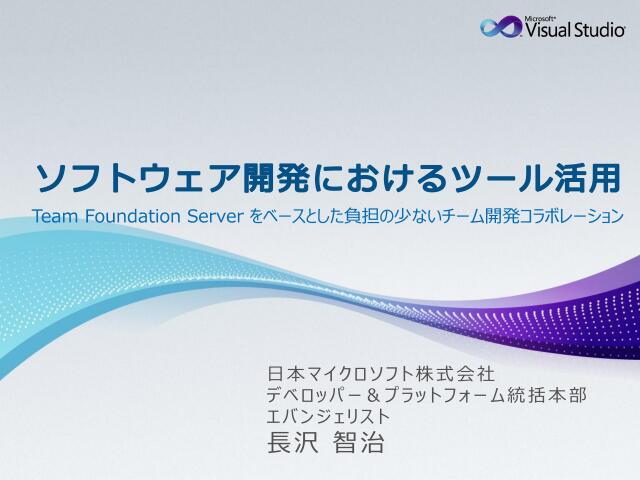 Microsoft® Visual Studio®

ソフトウェア開発におけるツール活用

Team Foundation Server をベースとした負担の少ないチーム開発コラボレーション

日本マイクロソフト株式会社
デベロッパー＆プラットフォーム統括本部
エバンジェリスト
長沢 智治